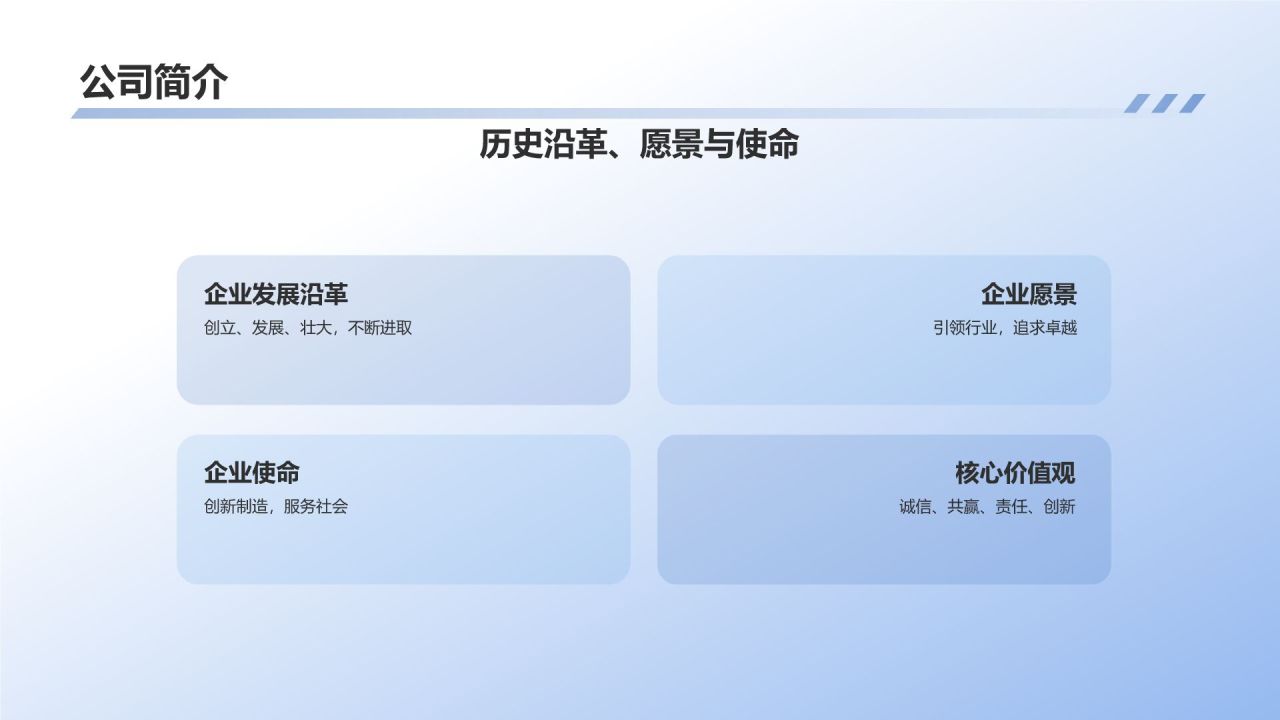 公司简介

历史沿革、愿景与使命

企业发展沿革
创立、发展、壮大，不断进取

企业愿景
引领行业，追求卓越

企业使命
创新制造，服务社会

核心价值观
诚信、共赢、责任、创新